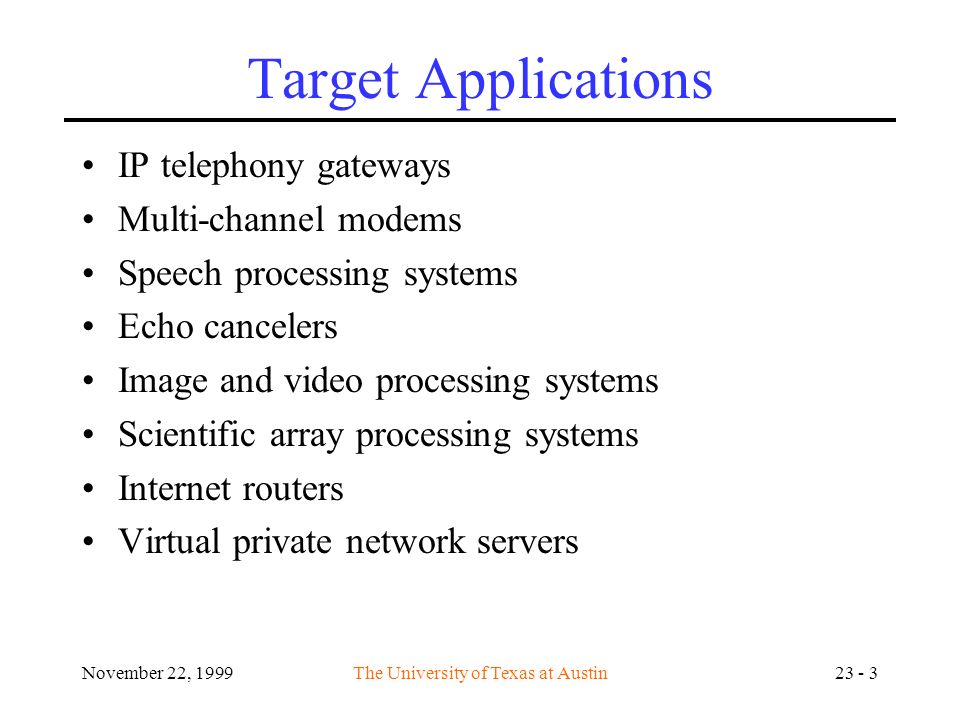 Target Applications

• IP telephony gateways
• Multi-channel modems
• Speech processing systems
• Echo cancelers
• Image and video processing systems
• Scientific array processing systems
• Internet routers
• Virtual private network servers

November 22, 1999 The University of Texas at Austin 23 - 3